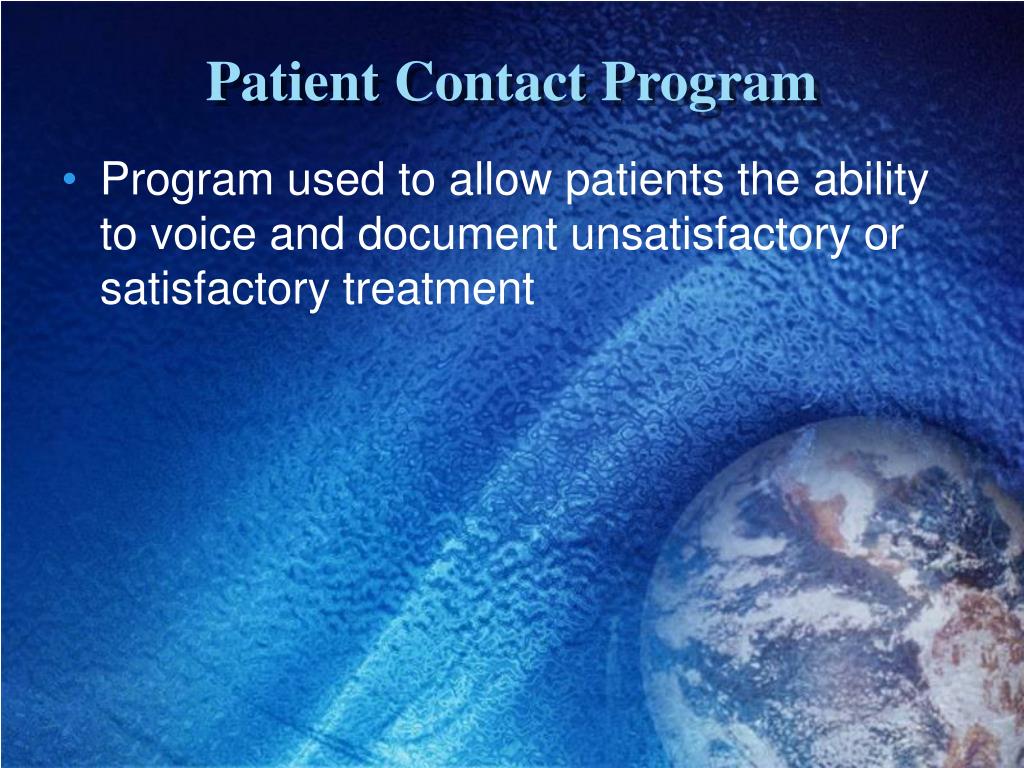 Patient Contact Program

• Program used to allow patients the ability to voice and document unsatisfactory or satisfactory treatment